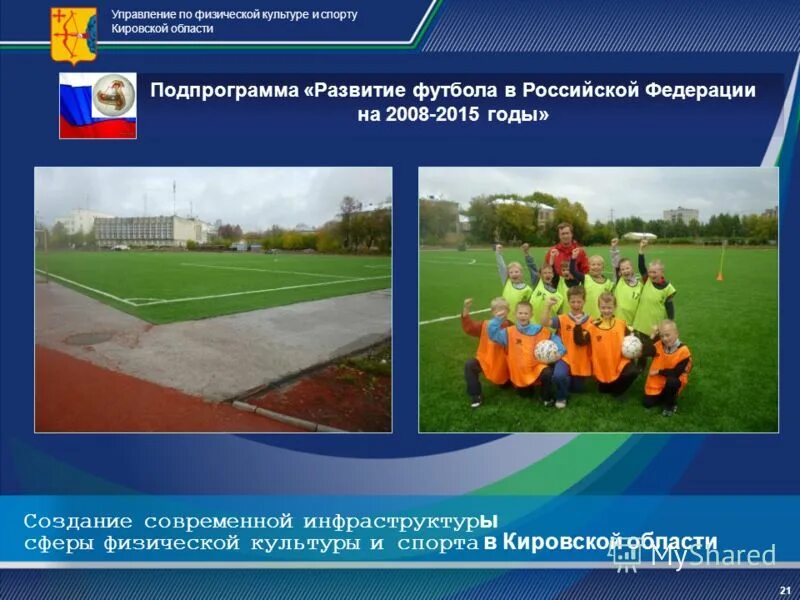 Управление по физической культуре и спорту Кировской области

Подпрограмма «Развитие футбола в Российской Федерации на 2008-2015 годы»

Создание современной инфраструктуры сферы физической культуры и спорта в Кировской области

MyShared

21